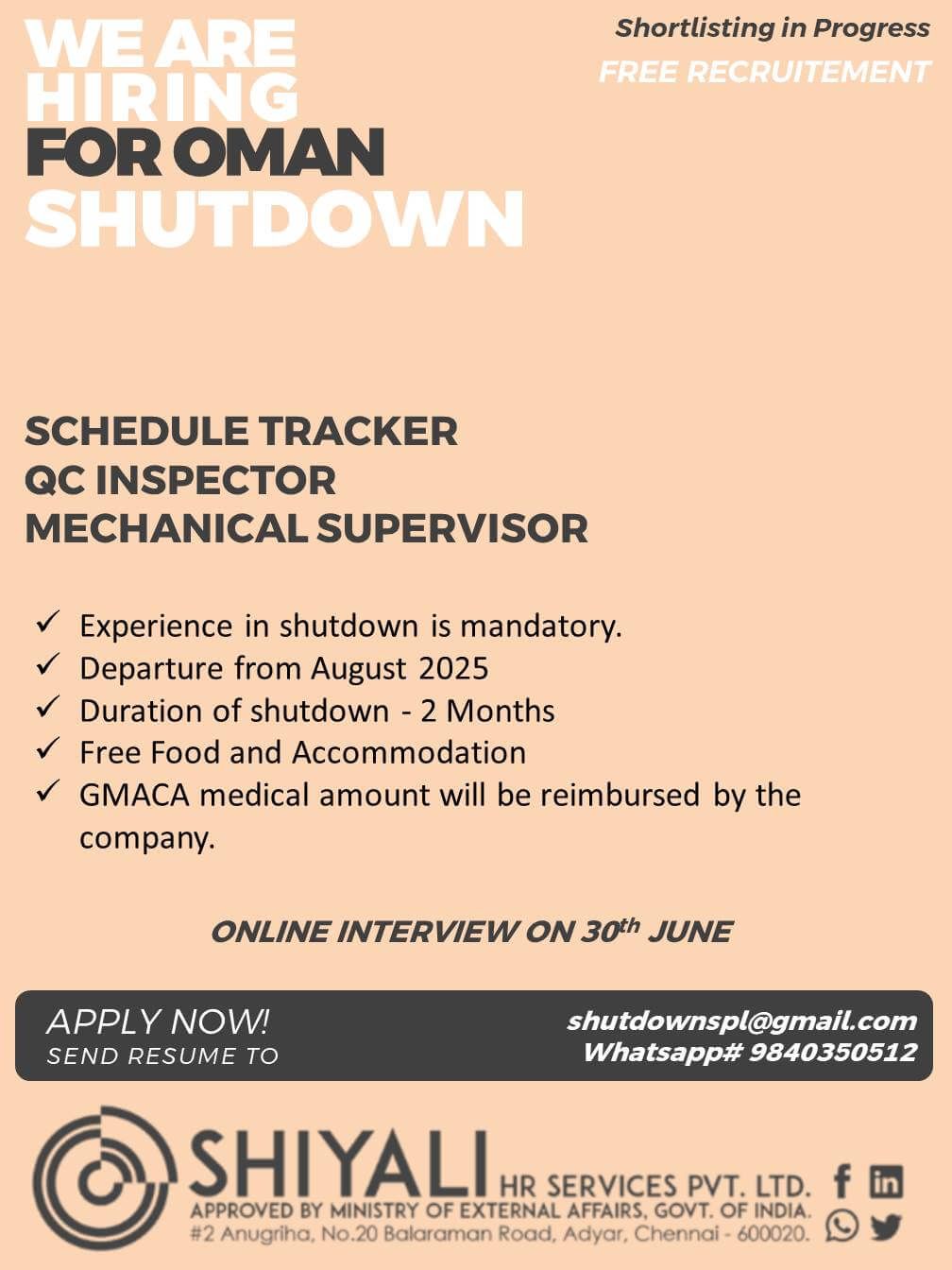 WE ARE HIRING FOR OMAN SHUTDOWN

Shortlisting in Progress
FREE RECRUITEMENT

SCHEDULE TRACKER
QC INSPECTOR
MECHANICAL SUPERVISOR

✓ Experience in shutdown is mandatory.
✓ Departure from August 2025
✓ Duration of shutdown - 2 Months
✓ Free Food and Accommodation
✓ GMACA medical amount will be reimbursed by the company.

ONLINE INTERVIEW ON 30$^{th}$ JUNE

APPLY NOW!
SEND RESUME TO
shutdownspl@gmail.com
Whatsapp# 9840350512

SHIYALI HR SERVICES PVT. LTD.
APPROVED BY MINISTRY OF EXTERNAL AFFAIRS, GOVT. OF INDIA.
#2 Anugriha, No.20 Balaraman Road, Adyar, Chennai - 600020.